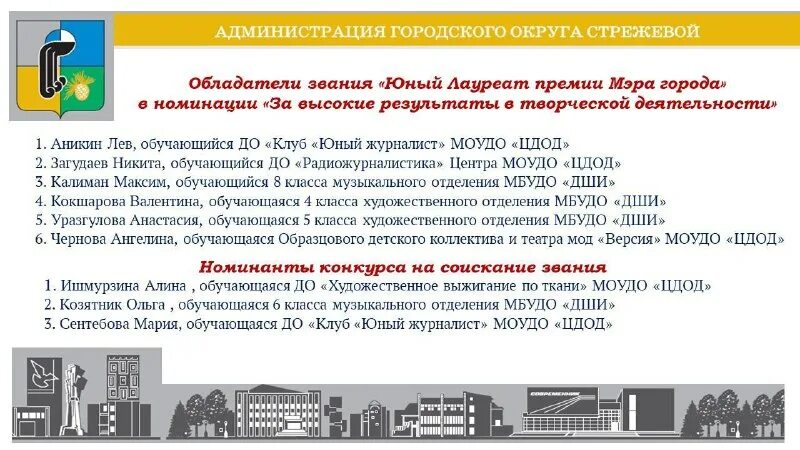 АДМИНИСТРАЦИЯ ГОРОДСКОГО ОКРУГА СТРЕЖЕВОЙ

Обладатели звания «Юный Лауреат премии Мэра города» в номинации «За высокие результаты в творческой деятельности»

1. Аникин Лев, обучающийся ДО «Клуб «Юный журналист» МОУДО «ЦДОД»
2. Загудаев Никита, обучающийся ДО «Радиожурналистика» Центра МОУДО «ЦДОД»
3. Калиман Максим, обучающийся 8 класса музыкального отделения МБУДО «ДШИ»
4. Кокшарова Валентина, обучающаяся 4 класса художественного отделения МБУДО «ДШИ»
5. Уразгулова Анастасия, обучающаяся 5 класса художественного отделения МБУДО «ДШИ»
6. Чернова Ангелина, обучающаяся Образцового детского коллектива и театра мод «Версия» МОУДО «ЦДОД»

Номинанты конкурса на соискание звания
1. Ишмурзина Алина , обучающаяся ДО «Художественное выжигание по ткани» МОУДО «ЦДОД»
2. Козятник Ольга , обучающаяся 6 класса музыкального отделения МБУДО «ДШИ»
3. Сентебова Мария, обучающаяся ДО «Клуб «Юный журналист» МОУДО «ЦДОД»

СОВРЕМЕННИК